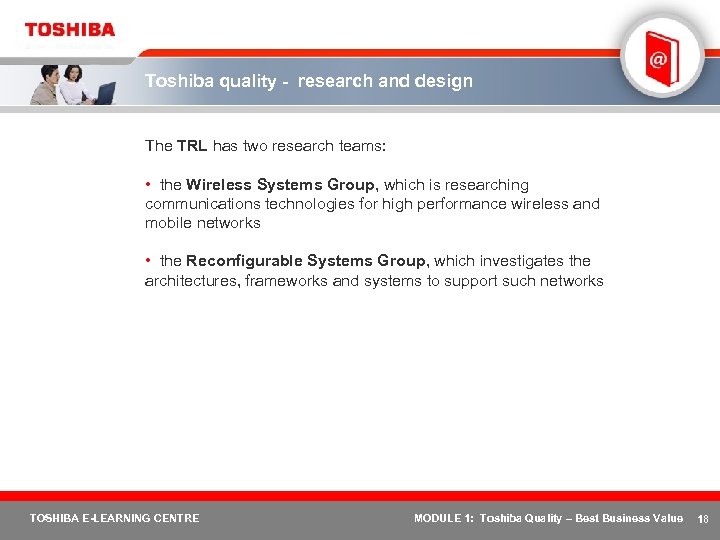 TOSHIBA

@

Toshiba quality - research and design

The TRL has two research teams:

• the Wireless Systems Group, which is researching communications technologies for high performance wireless and mobile networks

• the Reconfigurable Systems Group, which investigates the architectures, frameworks and systems to support such networks

TOSHIBA E-LEARNING CENTRE

MODULE 1: Toshiba Quality – Best Business Value 18